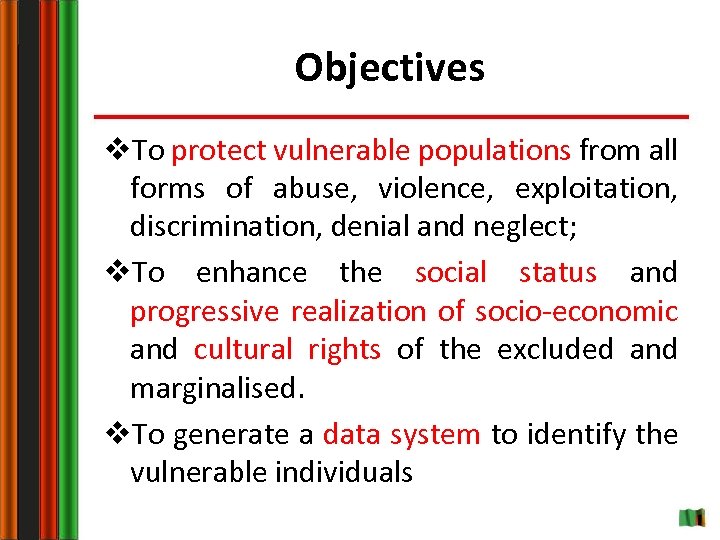 Objectives

❖To protect vulnerable populations from all forms of abuse, violence, exploitation, discrimination, denial and neglect;

❖To enhance the social status and progressive realization of socio-economic and cultural rights of the excluded and marginalised.

❖To generate a data system to identify the vulnerable individuals